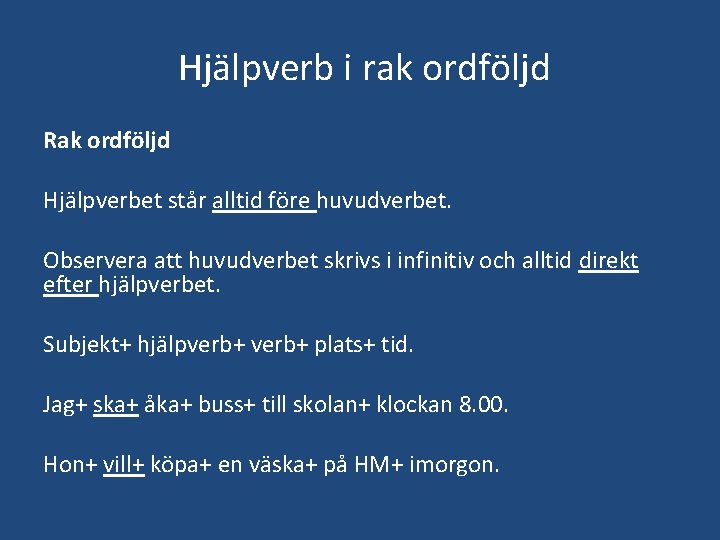 Hjälpverb i rak ordföljd

Rak ordföljd

Hjälpverbet står alltid före huvudverbet.

Observera att huvudverbet skrivs i infinitiv och alltid direkt efter hjälpverbet.

Subjekt+ hjälpverb+ verb+ plats+ tid.

Jag+ ska+ åka+ buss+ till skolan+ klockan 8.00.

Hon+ vill+ köpa+ en väska+ på HM+ imorgon.